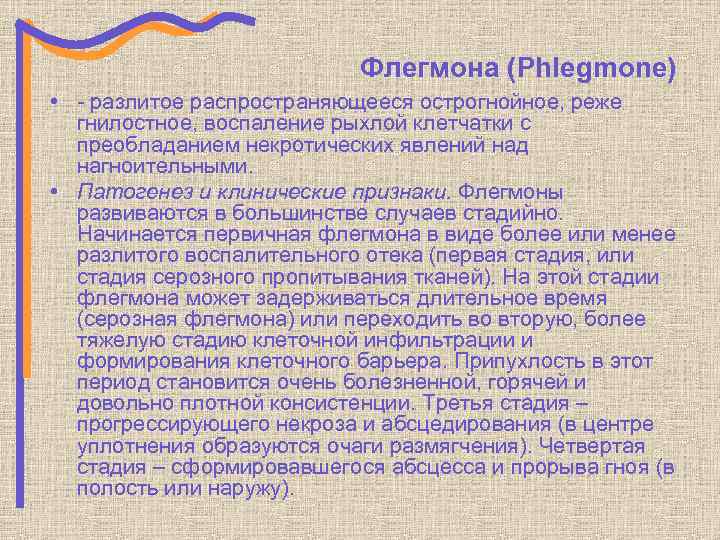 Флегмона (Phlegmone)

• - разлитое распространяющееся острогнойное, реже гнилостное, воспаление рыхлой клетчатки с преобладанием некротических явлений над нагноительными.

• Патогенез и клинические признаки. Флегмоны развиваются в большинстве случаев стадийно. Начинается первичная флегмона в виде более или менее разлитого воспалительного отека (первая стадия, или стадия серозного пропитывания тканей). На этой стадии флегмона может задерживаться длительное время (серозная флегмона) или переходить во вторую, более тяжелую стадию клеточной инфильтрации и формирования клеточного барьера. Припухлость в этот период становится очень болезненной, горячей и довольно плотной консистенции. Третья стадия – прогрессирующего некроза и абсцедирования (в центре уплотнения образуются очаги размягчения). Четвертая стадия – сформировавшегося абсцесса и прорыва гноя (в полость или наружу).